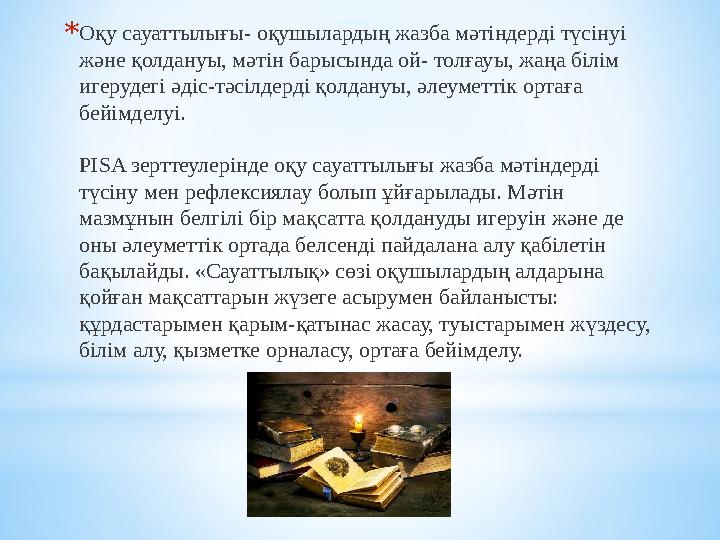 *Оқу сауаттылығы- оқушылардың жазба мәтіндерді түсінуі және қолдануы, мәтін барысында ой- толғауы, жаңа білім игерудегі әдіс-тәсілдерді қолдануы, әлеуметтік ортаға бейімделуі.

PISA зерттеулерінде оқу сауаттылығы жазба мәтіндерді түсіну мен рефлексиялау болып ұйғарылады. Мәтін мазмұнын белгілі бір мақсатта қолдануды игеруін және де оны әлеуметтік ортада белсенді пайдалана алу қабілетін бақылайды. «Сауаттылық» сөзі оқушылардың алдарына қойған мақсаттарын жүзеге асырумен байланысты: құрдастарымен қарым-қатынас жасау, туыстарымен жүздесу, білім алу, қызметке орналасу, ортаға бейімделу.